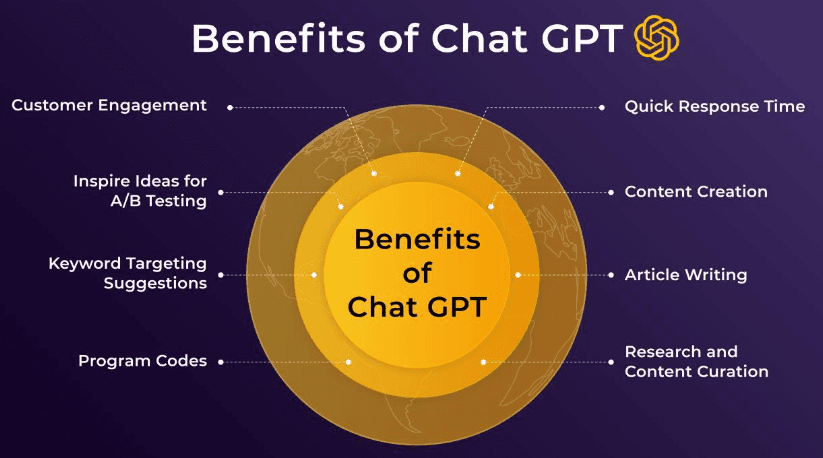 Benefits of Chat GPT

Customer Engagement

Inspire Ideas for A/B Testing

Keyword Targeting Suggestions

Program Codes

Benefits of Chat GPT

Quick Response Time

Content Creation

Article Writing

Research and Content Curation